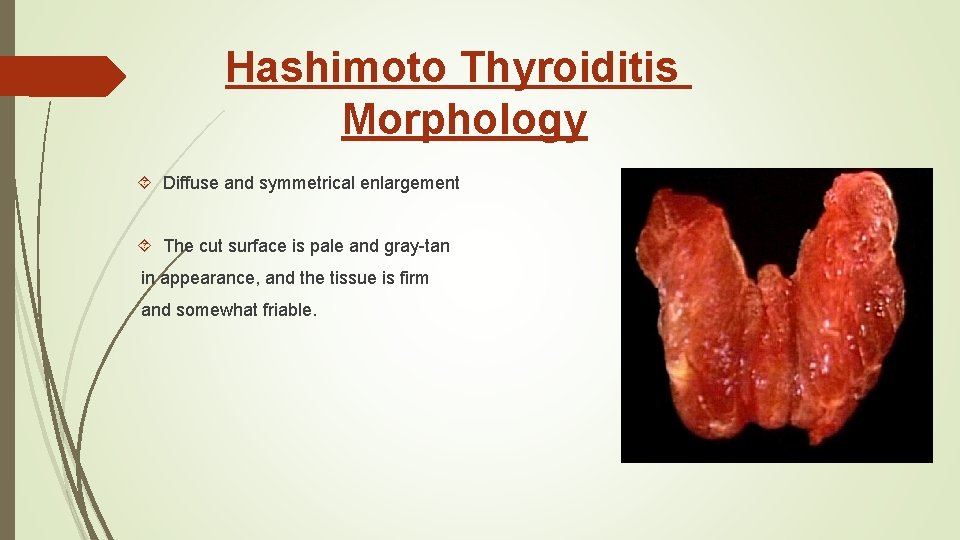 Hashimoto Thyroiditis
Morphology

Diffuse and symmetrical enlargement

The cut surface is pale and gray-tan in appearance, and the tissue is firm and somewhat friable.